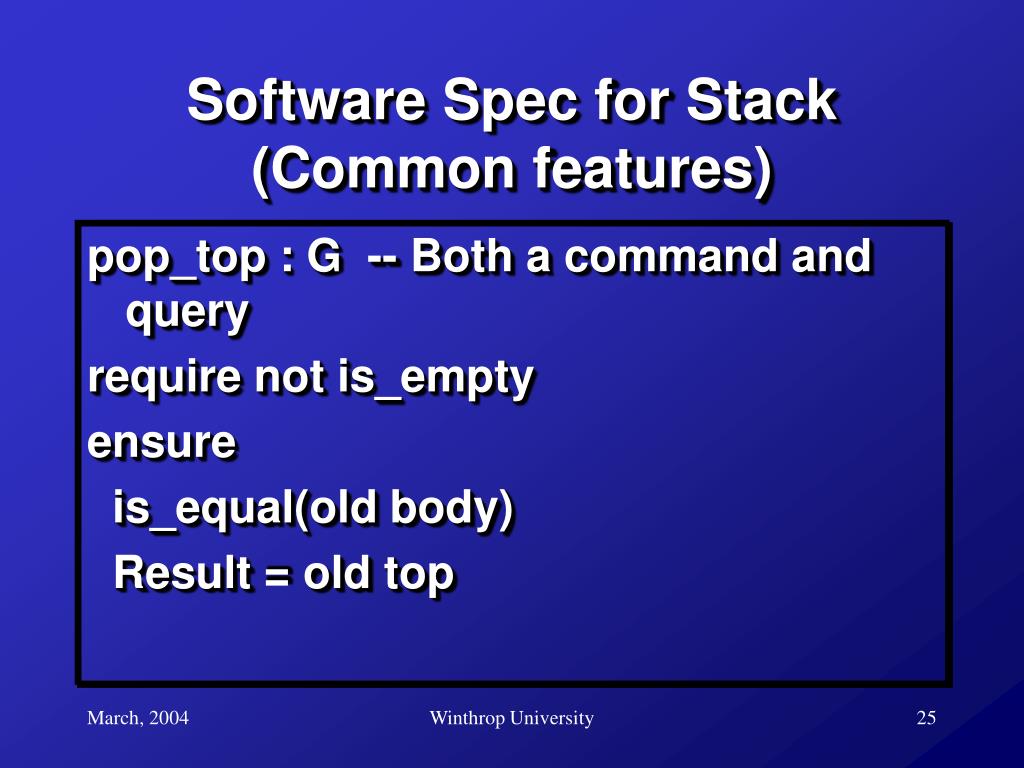 Software Spec for Stack (Common features)

pop_top : G -- Both a command and query

require not is_empty

ensure

is_equal(old body)

Result = old top

March, 2004

Winthrop University

25